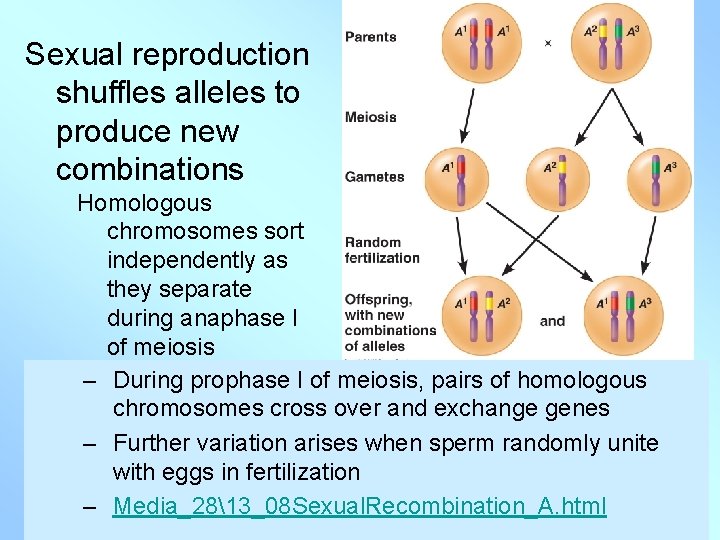 Sexual reproduction shuffles alleles to produce new combinations

Homologous chromosomes sort independently as they separate during anaphase I of meiosis

Parents $A^1$ $A^1$ × $A^2$ $A^3$

Meiosis

Gametes $A^1$ $A^2$ $A^3$

Random fertilization

Offspring, with new combinations of alleles $A^1$ $A^2$ and $A^1$ $A^3$

– During prophase I of meiosis, pairs of homologous chromosomes cross over and exchange genes

– Further variation arises when sperm randomly unite with eggs in fertilization

– Media_28\13_08SexualRecombination_A.html